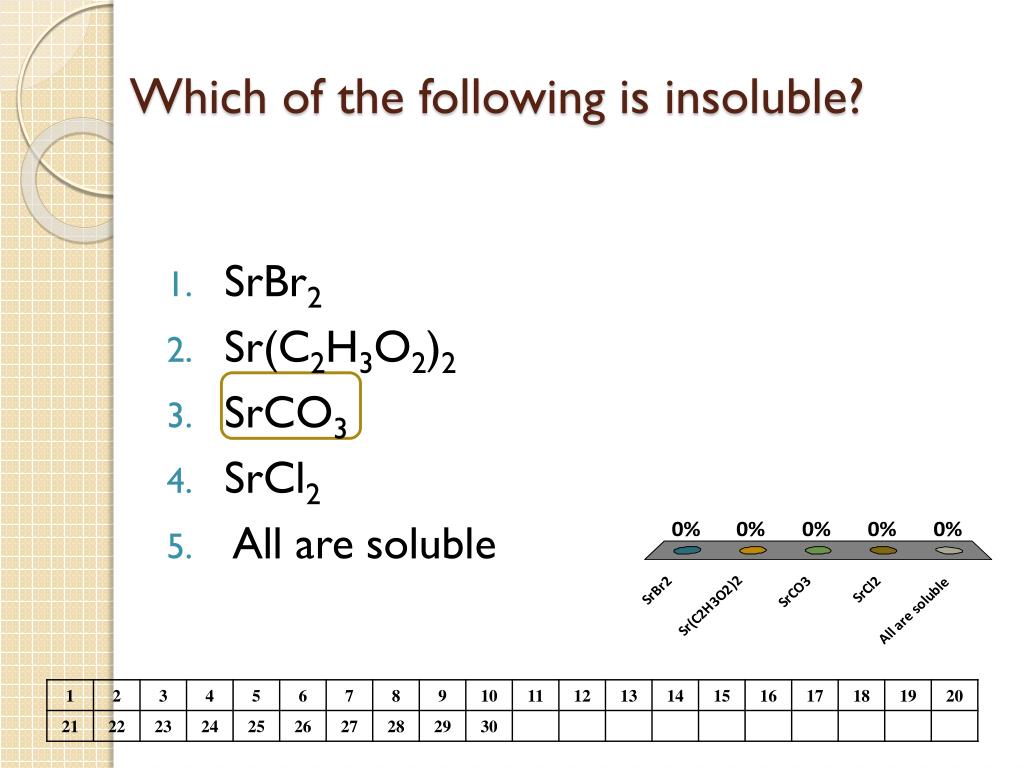 Which of the following is insoluble?

1. $SrBr_2$
2. $Sr(C_2H_3O_2)_2$
3. $SrCO_3$
4. $SrCl_2$
5. All are soluble

0% 0% 0% 0% 0%

SrBr2
Sr(C2H3O2)2
SrCO3
SrCl2
All are soluble

| 1 | 2 | 3 | 4 | 5 | 6 | 7 | 8 | 9 | 10 | 11 | 12 | 13 | 14 | 15 | 16 | 17 | 18 | 19 | 20 |
|---|---|---|---|---|---|---|---|---|---|---|---|---|---|---|---|---|---|---|---|
| 21 | 22 | 23 | 24 | 25 | 26 | 27 | 28 | 29 | 30 | | | | | | | | | | |